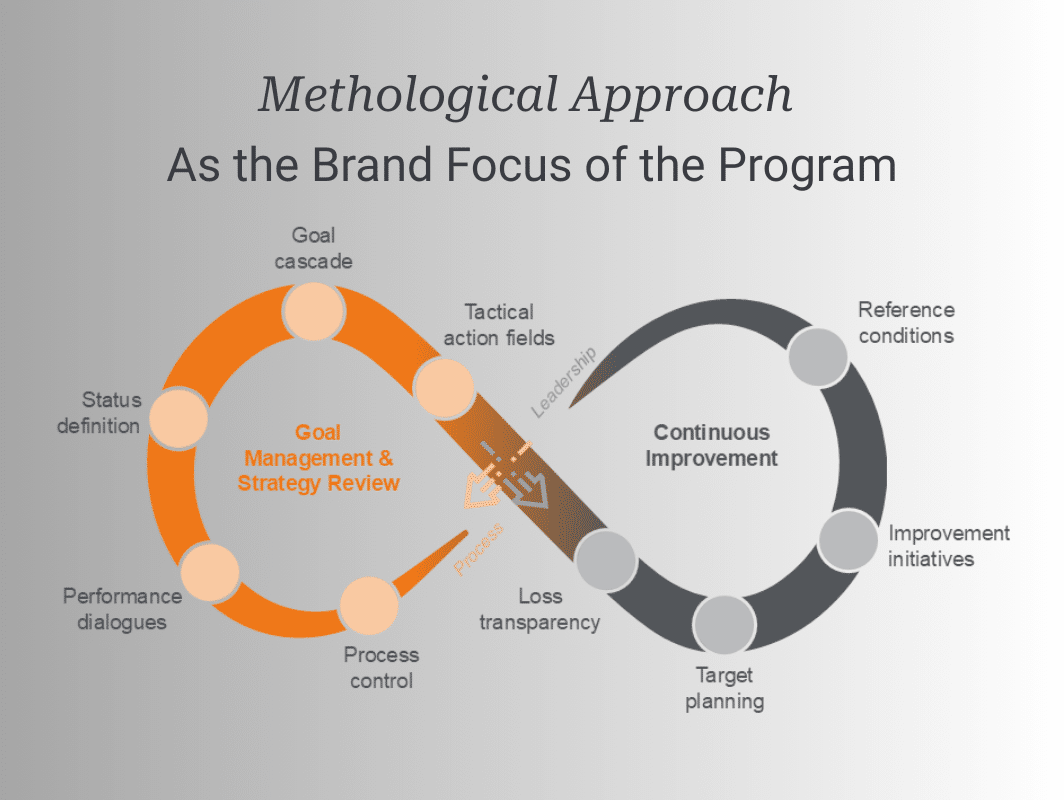 Methological Approach
As the Brand Focus of the Program

Goal cascade

Tactical action fields

Status definition

Goal Management & Strategy Review

Leadership

Process

Performance dialogues

Process control

Loss transparency

Continuous Improvement

Reference conditions

Improvement initiatives

Target planning